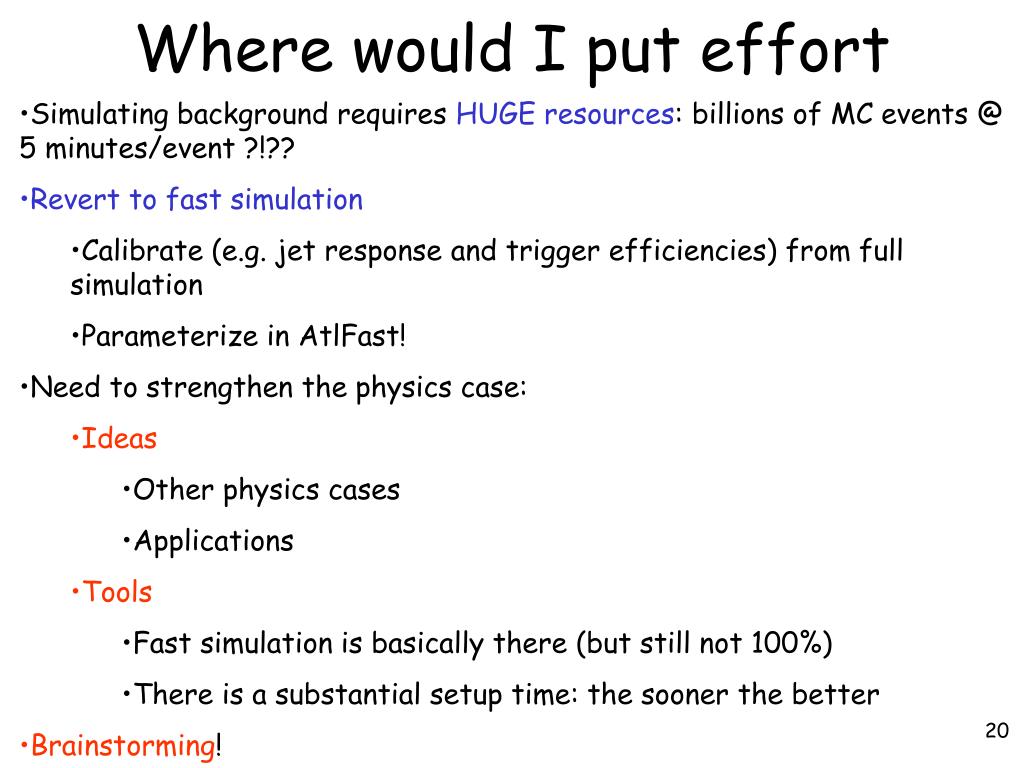 Where would I put effort

•Simulating background requires HUGE resources: billions of MC events @ 5 minutes/event ?!??

•Revert to fast simulation

•Calibrate (e.g. jet response and trigger efficiencies) from full simulation

•Parameterize in AtlFast!

•Need to strengthen the physics case:

•Ideas

•Other physics cases

•Applications

•Tools

•Fast simulation is basically there (but still not 100%)

•There is a substantial setup time: the sooner the better

•Brainstorming!

20